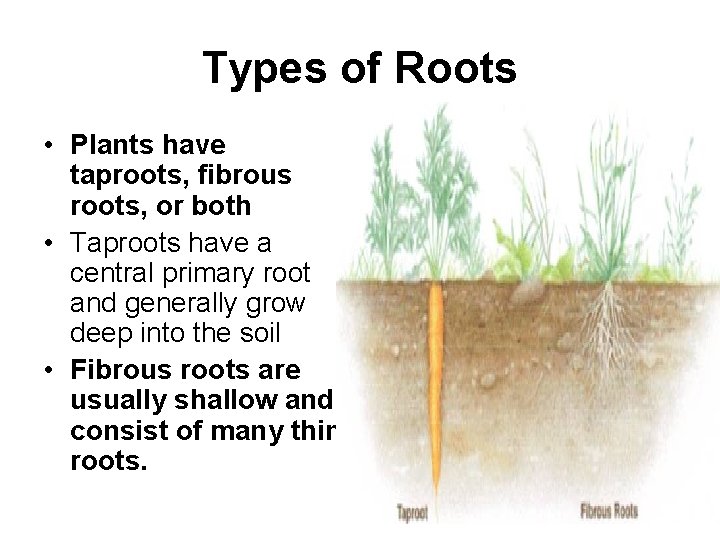 Types of Roots

• Plants have taproots, fibrous roots, or both
• Taproots have a central primary root and generally grow deep into the soil
• Fibrous roots are usually shallow and consist of many thir roots.

Taproot

Fibrous Roots